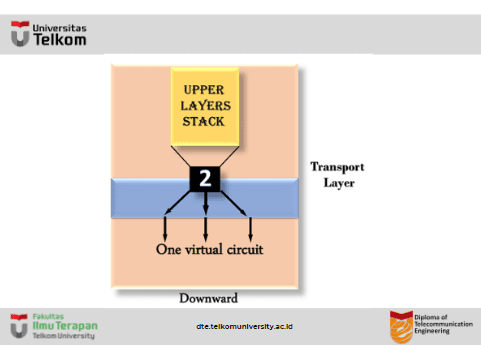 Universitas
Telkom

UPPER LAYERS STACK

2

Transport Layer

One virtual circuit

Downward

Fakultas
Ilmu Terapan
Telkom University

dte.telkomuniversity.ac.id

Diploma of Telecommunication Engineering